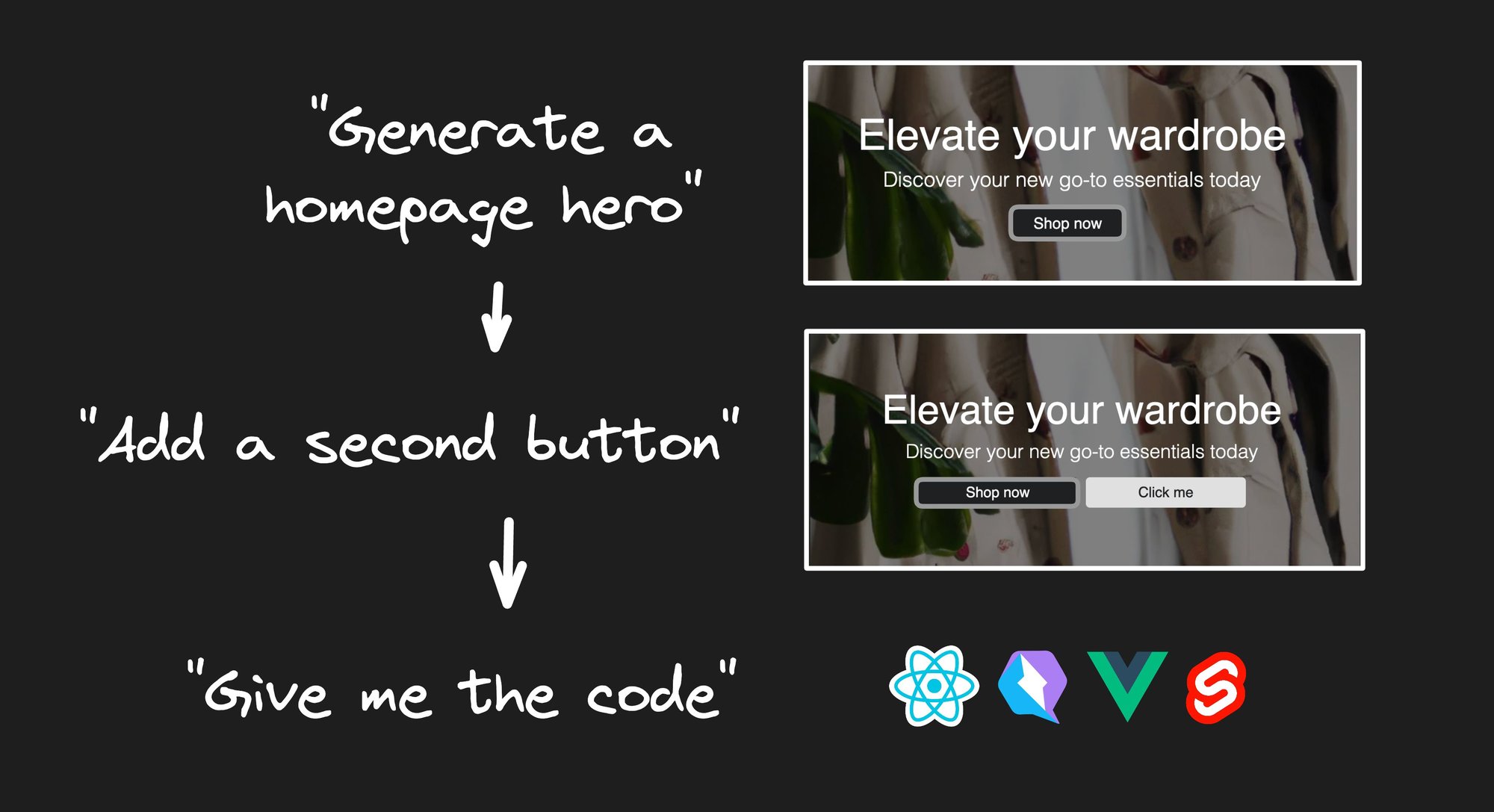 "Generate a homepage hero"

"Add a second button"

"Give me the code"

Elevate your wardrobe

Discover your new go-to essentials today

Shop now

Elevate your wardrobe

Discover your new go-to essentials today

Shop now

Click me